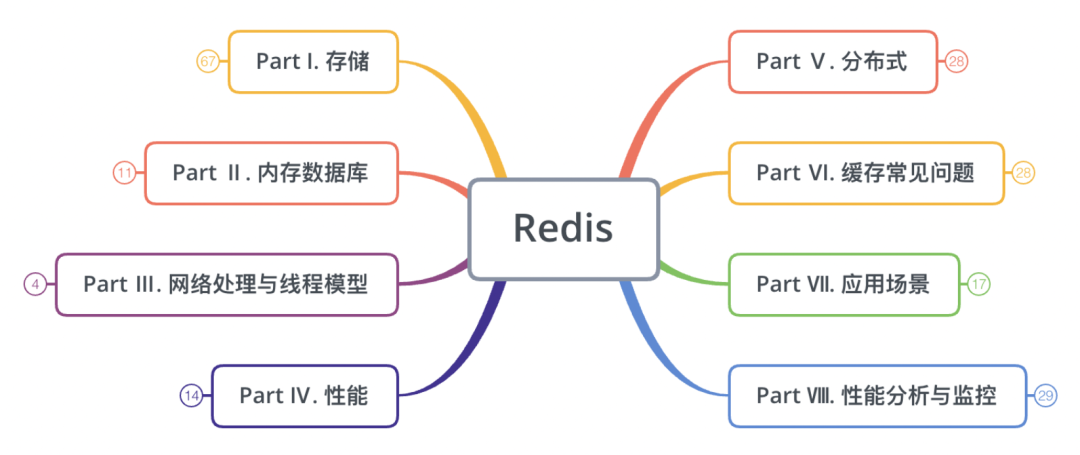 Redis

67 Part I. 存储

11 Part Ⅱ. 内存数据库

4 Part III. 网络处理与线程模型

14 Part IV. 性能

Part Ⅴ. 分布式 28

Part VI. 缓存常见问题 28

Part Ⅶ. 应用场景 17

Part Ⅷ. 性能分析与监控 29